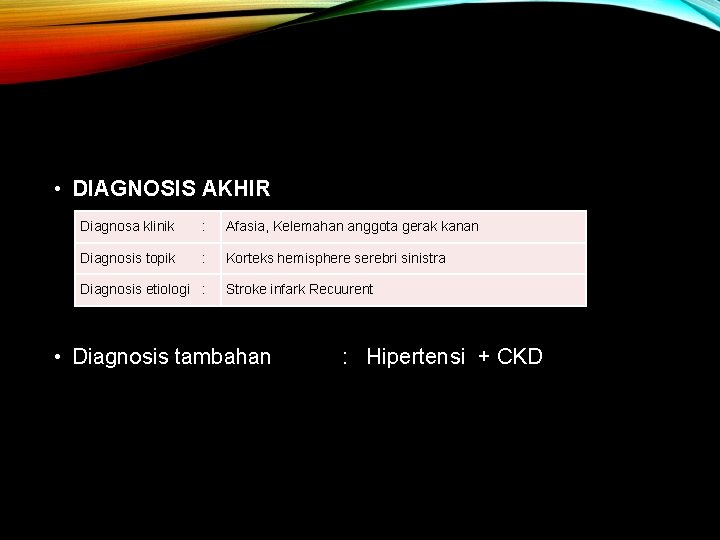 • DIAGNOSIS AKHIR

| Diagnosa klinik : | Afasia, Kelemahan anggota gerak kanan |
|---|---|
| Diagnosis topik : | Korteks hemisphere serebri sinistra |
| Diagnosis etiologi : | Stroke infark Recuurent |

• Diagnosis tambahan : Hipertensi + CKD